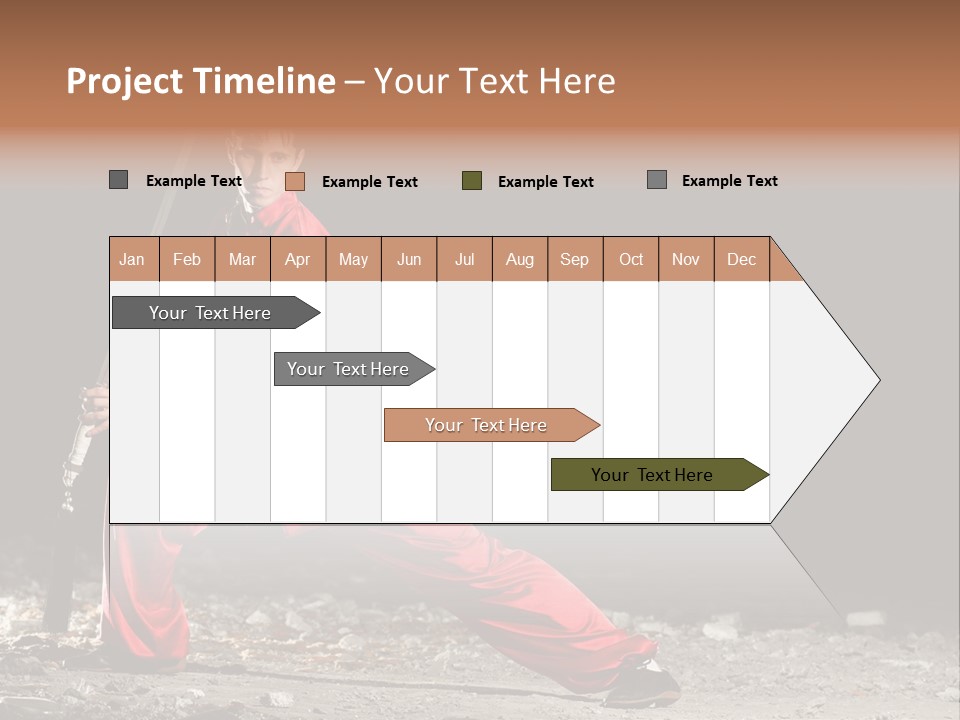 Project Timeline – Your Text Here

Example Text
Example Text
Example Text
Example Text

| Jan | Feb | Mar | Apr | May | Jun | Jul | Aug | Sep | Oct | Nov | Dec |
|---|---|---|---|---|---|---|---|---|---|---|---|

Your Text Here

Your Text Here

Your Text Here

Your Text Here